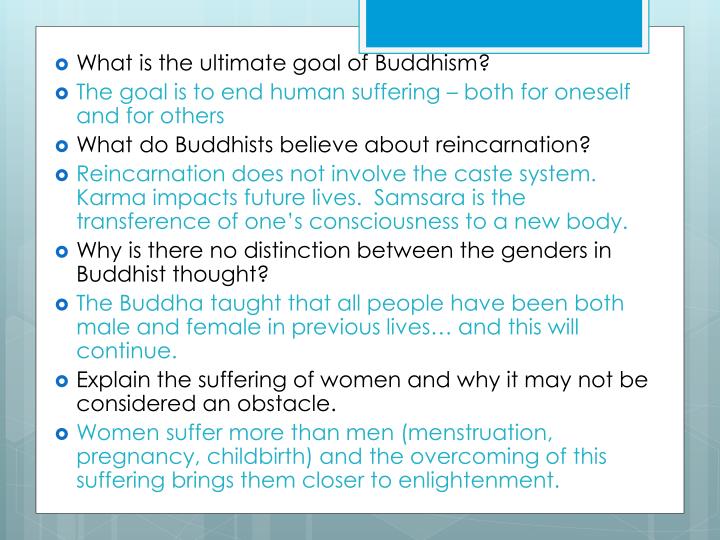 What is the ultimate goal of Buddhism?

The goal is to end human suffering – both for oneself and for others

What do Buddhists believe about reincarnation?

Reincarnation does not involve the caste system. Karma impacts future lives. Samsara is the transference of one's consciousness to a new body.

Why is there no distinction between the genders in Buddhist thought?

The Buddha taught that all people have been both male and female in previous lives… and this will continue.

Explain the suffering of women and why it may not be considered an obstacle.

Women suffer more than men (menstruation, pregnancy, childbirth) and the overcoming of this suffering brings them closer to enlightenment.